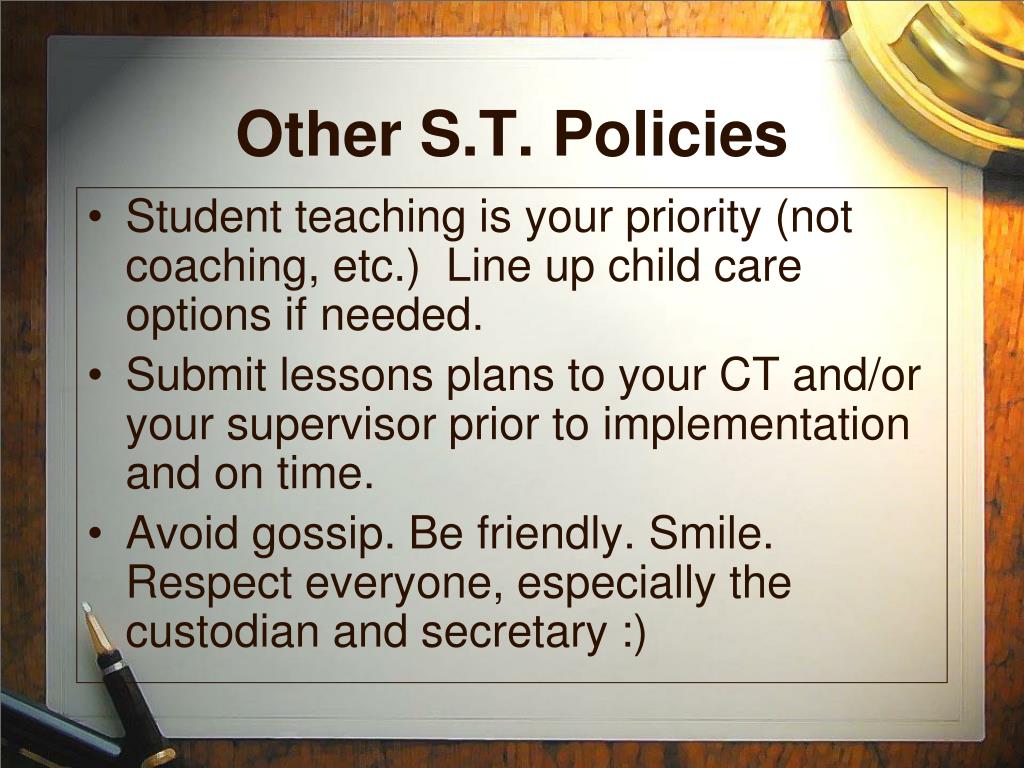 Other S.T. Policies

• Student teaching is your priority (not coaching, etc.)  Line up child care options if needed.
• Submit lessons plans to your CT and/or your supervisor prior to implementation and on time.
• Avoid gossip. Be friendly. Smile. Respect everyone, especially the custodian and secretary :)